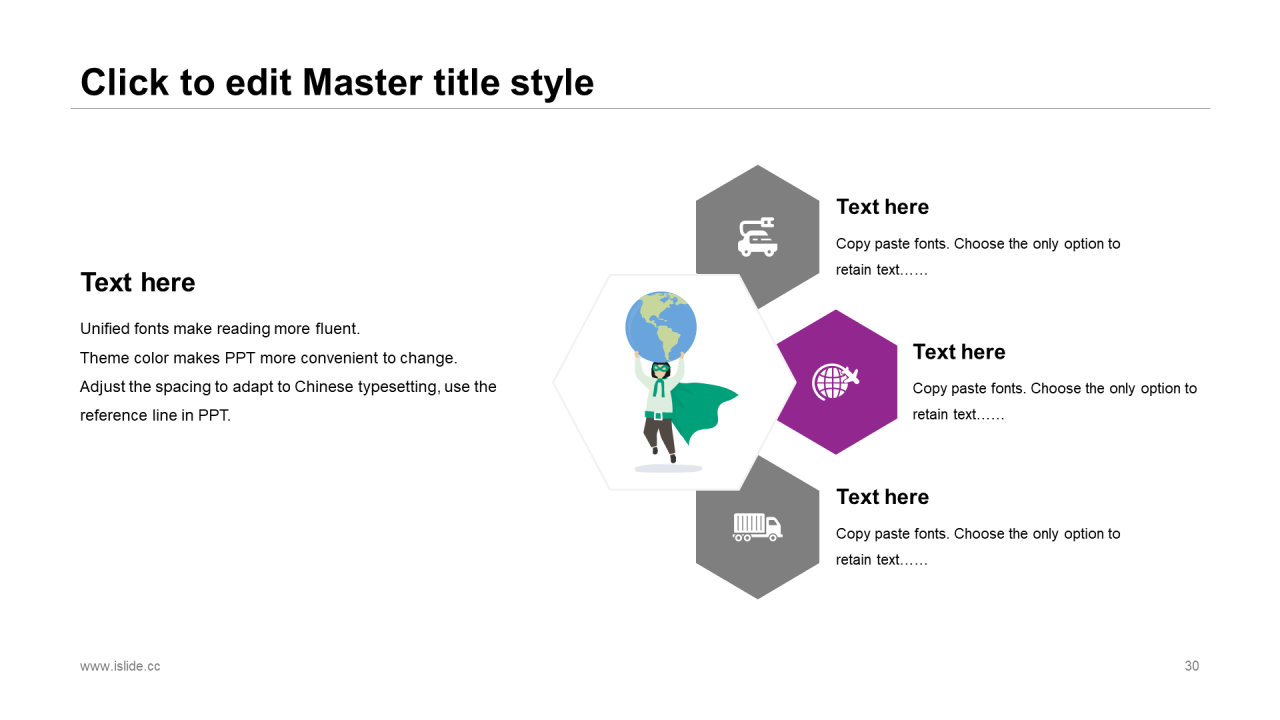 Click to edit Master title style

Text here

Unified fonts make reading more fluent.
Theme color makes PPT more convenient to change.
Adjust the spacing to adapt to Chinese typesetting, use the reference line in PPT.

Text here

Copy paste fonts. Choose the only option to retain text……

Text here

Copy paste fonts. Choose the only option to retain text……

Text here

Copy paste fonts. Choose the only option to retain text……

www.islide.cc

30